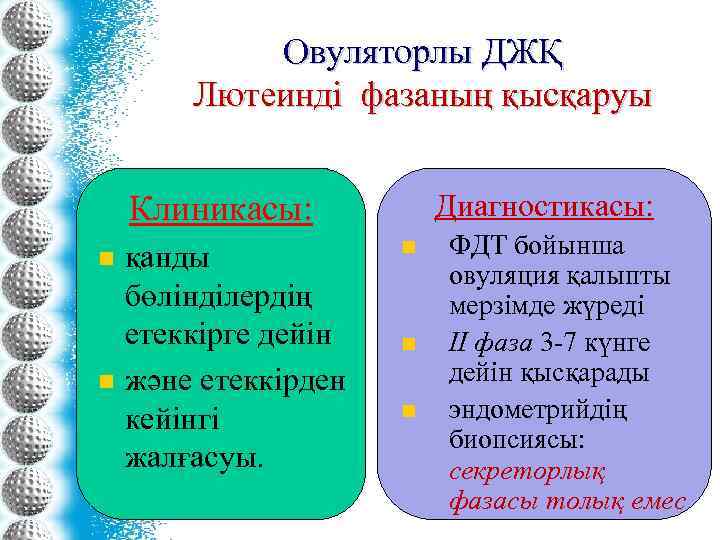 Овуляторлы ДЖҚ
Лютеинді фазаның қысқаруы

Клиникасы:
- қанды бөлінділердің етеккірге дейін
- және етеккірден кейінгі жалғасуы.

Диагностикасы:
- ФДТ бойынша овуляция қалыпты мерзімде жүреді
- II фаза 3-7 күнге дейін қысқарады
- эндометрийдің биопсиясы: секреторлық фазасы толық емес